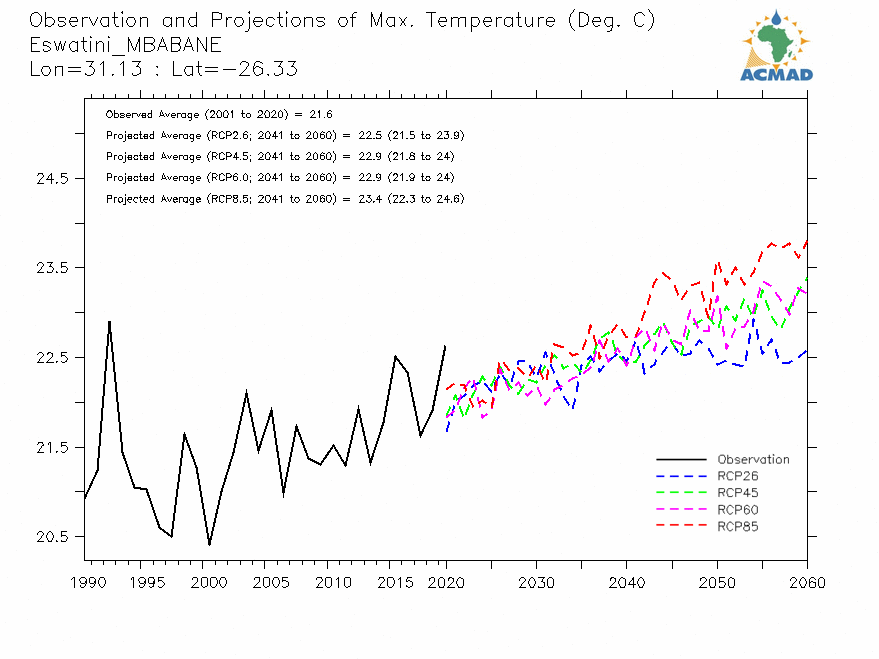 Observation and Projections of Max. Temperature (Deg. C)
Eswatini_MBABANE
Lon=31.13 : Lat=−26.33

ACMAD

Observed Average (2001 to 2020) = 21.6
Projected Average (RCP2.6; 2041 to 2060) = 22.5 (21.5 to 23.9)
Projected Average (RCP4.5; 2041 to 2060) = 22.9 (21.8 to 24)
Projected Average (RCP6.0; 2041 to 2060) = 22.9 (21.9 to 24)
Projected Average (RCP8.5; 2041 to 2060) = 23.4 (22.3 to 24.6)

24.5
23.5
22.5
21.5
20.5

Observation
RCP26
RCP45
RCP60
RCP85

1990 1995 2000 2005 2010 2015 2020 2030 2040 2050 2060